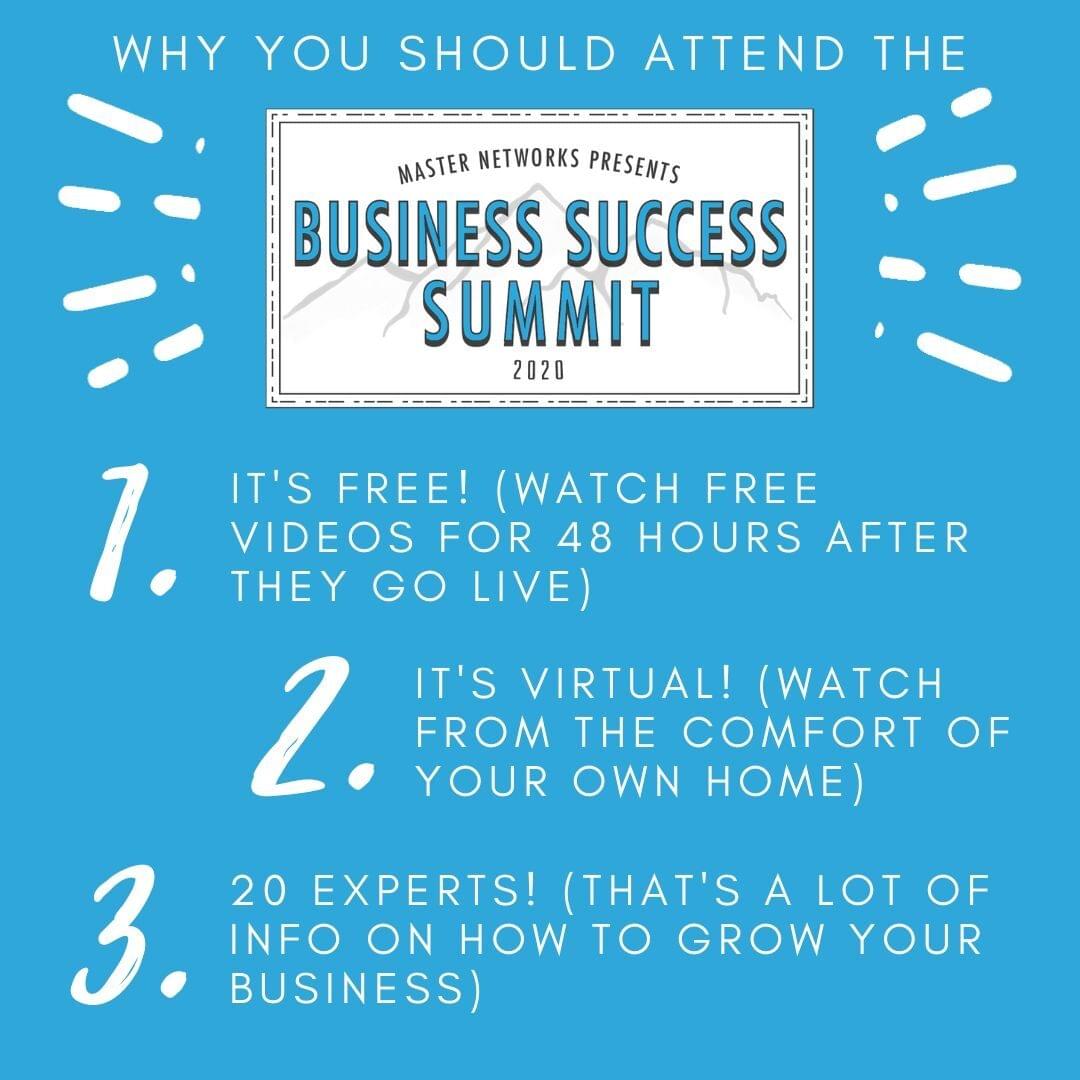 WHY YOU SHOULD ATTEND THE

MASTER NETWORKS PRESENTS
BUSINESS SUCCESS SUMMIT
2020

1. IT'S FREE! (WATCH FREE VIDEOS FOR 48 HOURS AFTER THEY GO LIVE)

2. IT'S VIRTUAL! (WATCH FROM THE COMFORT OF YOUR OWN HOME)

3. 20 EXPERTS! (THAT'S A LOT OF INFO ON HOW TO GROW YOUR BUSINESS)